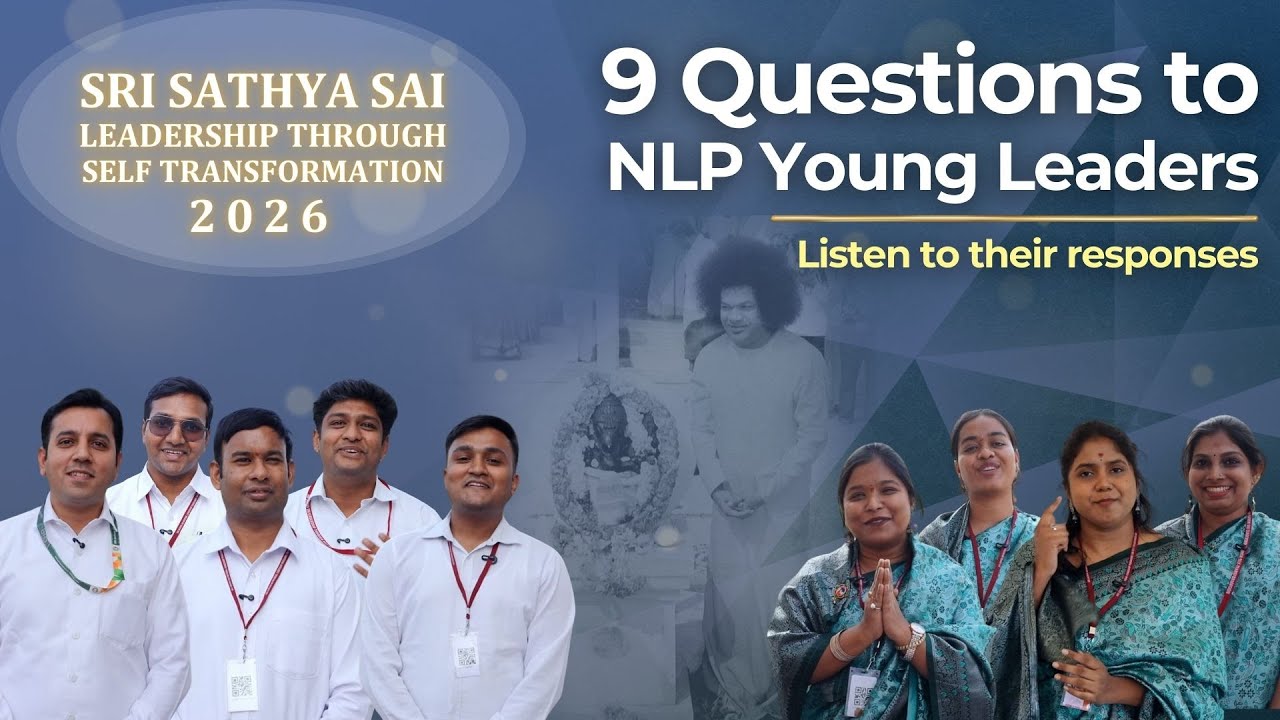 SRI SATHYA SAI
LEADERSHIP THROUGH
SELF TRANSFORMATION
2026

9 Questions to
NLP Young Leaders

Listen to their responses